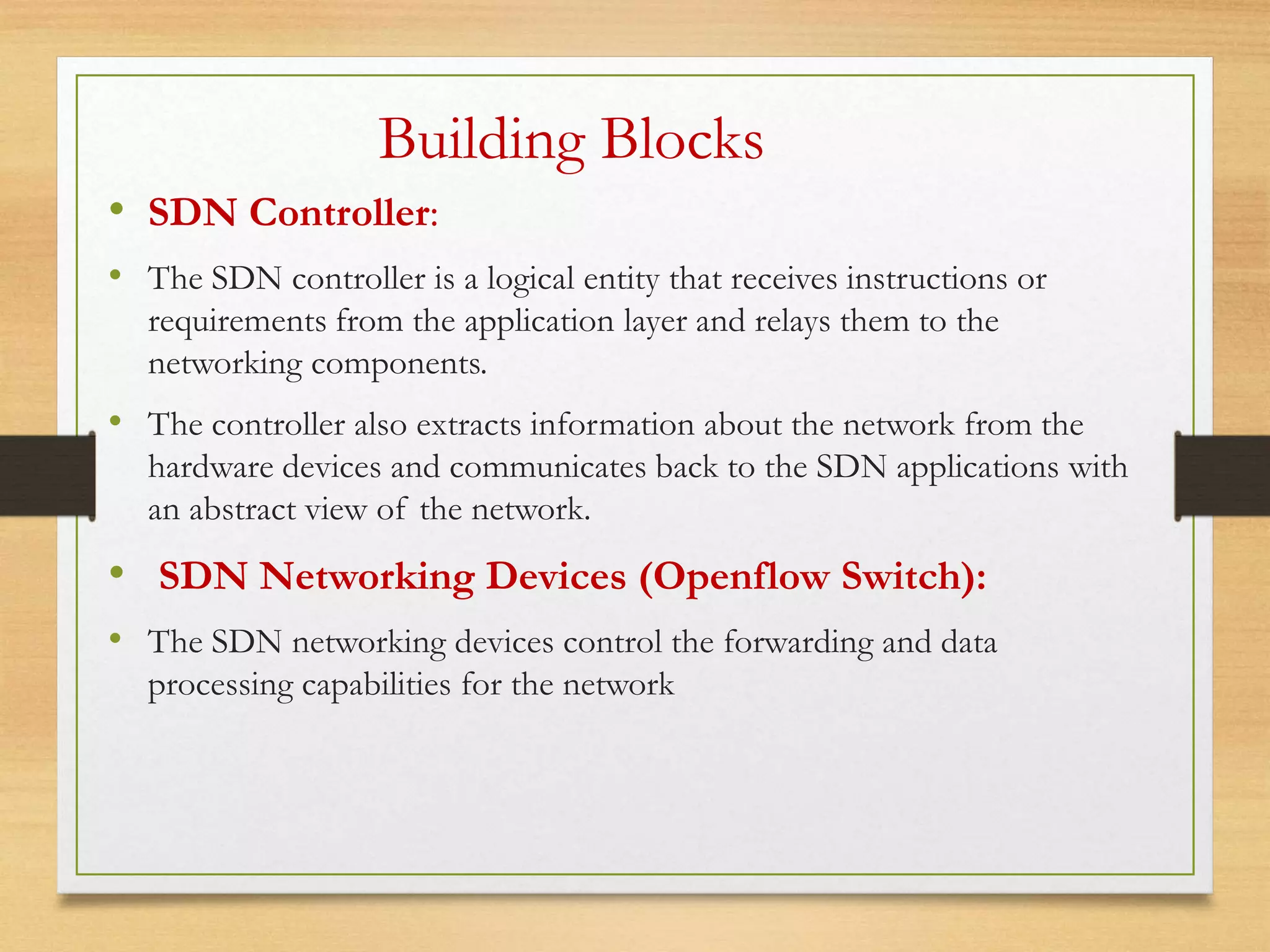 Building Blocks

• SDN Controller:

• The SDN controller is a logical entity that receives instructions or requirements from the application layer and relays them to the networking components.

• The controller also extracts information about the network from the hardware devices and communicates back to the SDN applications with an abstract view of the network.

• SDN Networking Devices (Openflow Switch):

• The SDN networking devices control the forwarding and data processing capabilities for the network